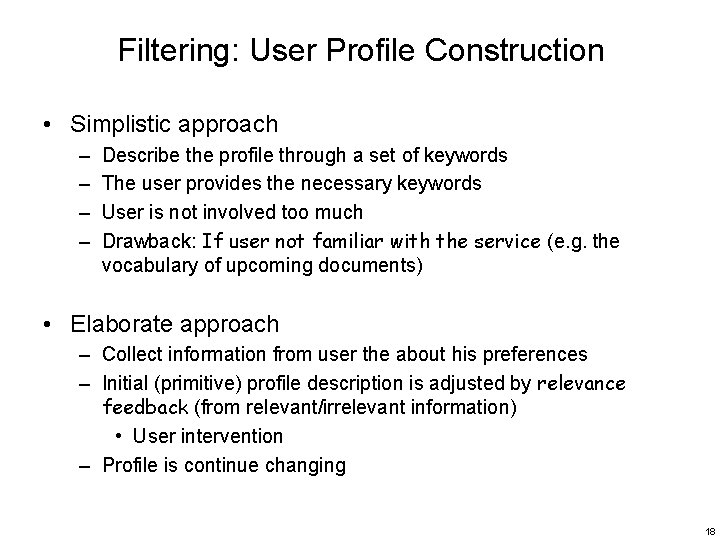 Filtering: User Profile Construction

• Simplistic approach
– Describe the profile through a set of keywords
– The user provides the necessary keywords
– User is not involved too much
– Drawback: If user not familiar with the service (e.g. the vocabulary of upcoming documents)

• Elaborate approach
– Collect information from user the about his preferences
– Initial (primitive) profile description is adjusted by relevance feedback (from relevant/irrelevant information)
• User intervention
– Profile is continue changing

18